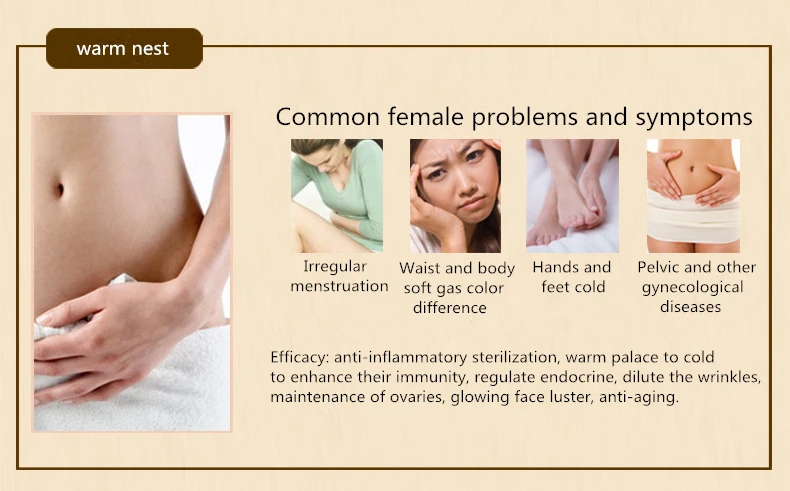 warm nest

Common female problems and symptoms

Irregular menstruation

Waist and body soft gas color difference

Hands and feet cold

Pelvic and other gynecological diseases

Efficacy: anti-inflammatory sterilization, warm palace to cold to enhance their immunity, regulate endocrine, dilute the wrinkles, maintenance of ovaries, glowing face luster, anti-aging.